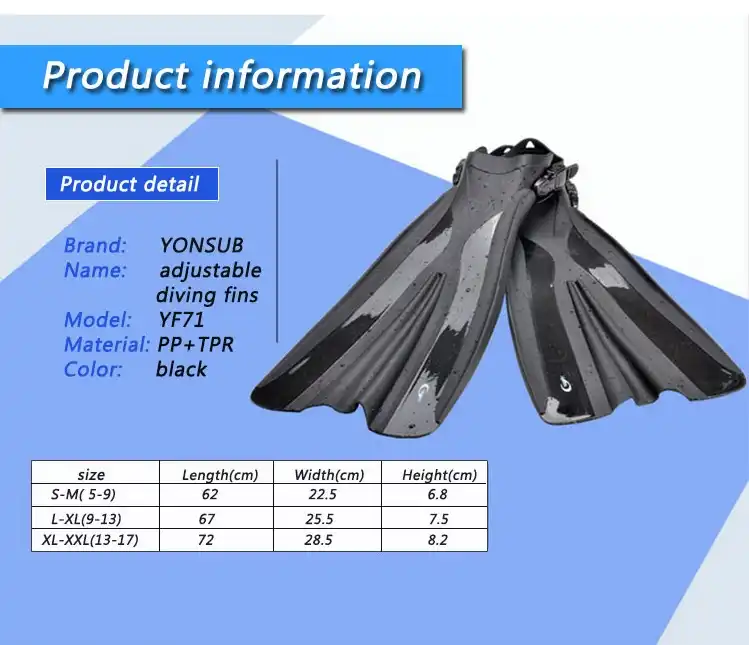 Product information

Product detail

Brand: YONSUB
Name: adjustable diving fins
Model: YF71
Material: PP+TPR
Color: black

| size | Length(cm) | Width(cm) | Height(cm) |
|---|---|---|---|
| S-M( 5-9) | 62 | 22.5 | 6.8 |
| L-XL(9-13) | 67 | 25.5 | 7.5 |
| XL-XXL(13-17) | 72 | 28.5 | 8.2 |